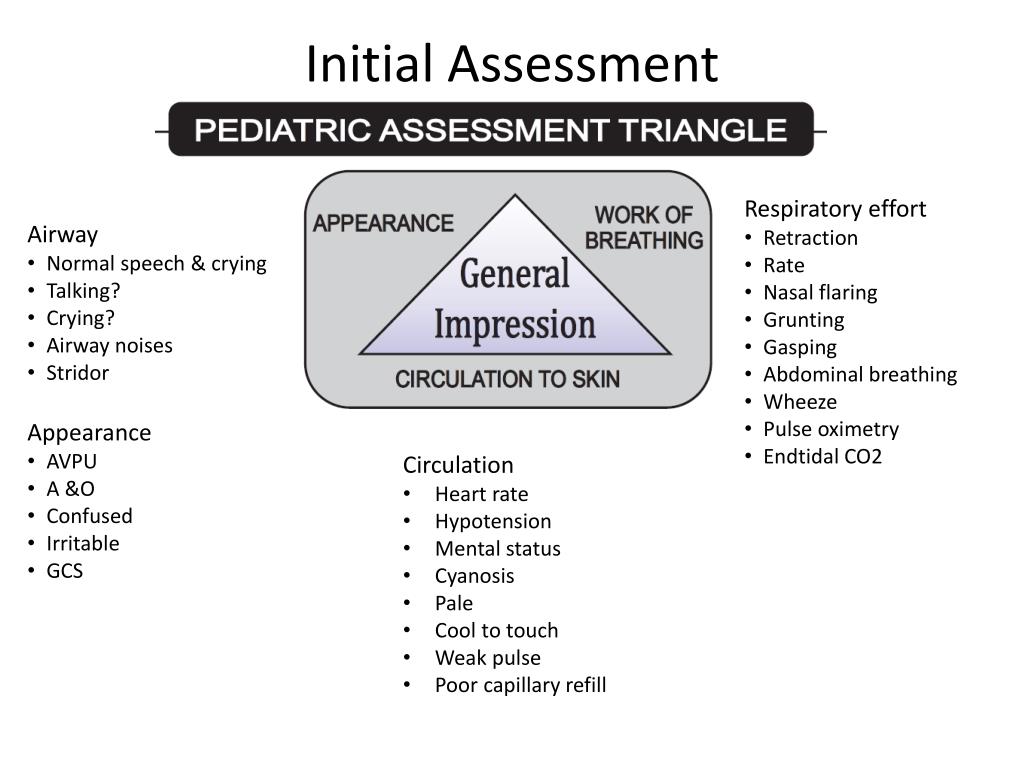 Initial Assessment

PEDIATRIC ASSESSMENT TRIANGLE

APPEARANCE

WORK OF BREATHING

General Impression

CIRCULATION TO SKIN

Airway
• Normal speech & crying
• Talking?
• Crying?
• Airway noises
• Stridor

Appearance
• AVPU
• A &O
• Confused
• Irritable
• GCS

Circulation
• Heart rate
• Hypotension
• Mental status
• Cyanosis
• Pale
• Cool to touch
• Weak pulse
• Poor capillary refill

Respiratory effort
• Retraction
• Rate
• Nasal flaring
• Grunting
• Gasping
• Abdominal breathing
• Wheeze
• Pulse oximetry
• Endtidal CO2